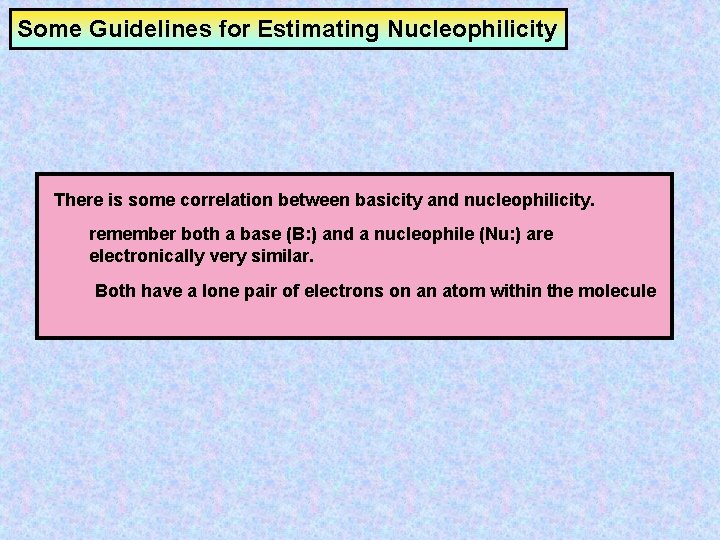 Some Guidelines for Estimating Nucleophilicity

There is some correlation between basicity and nucleophilicity.

remember both a base (B:) and a nucleophile (Nu:) are electronically very similar.

Both have a lone pair of electrons on an atom within the molecule